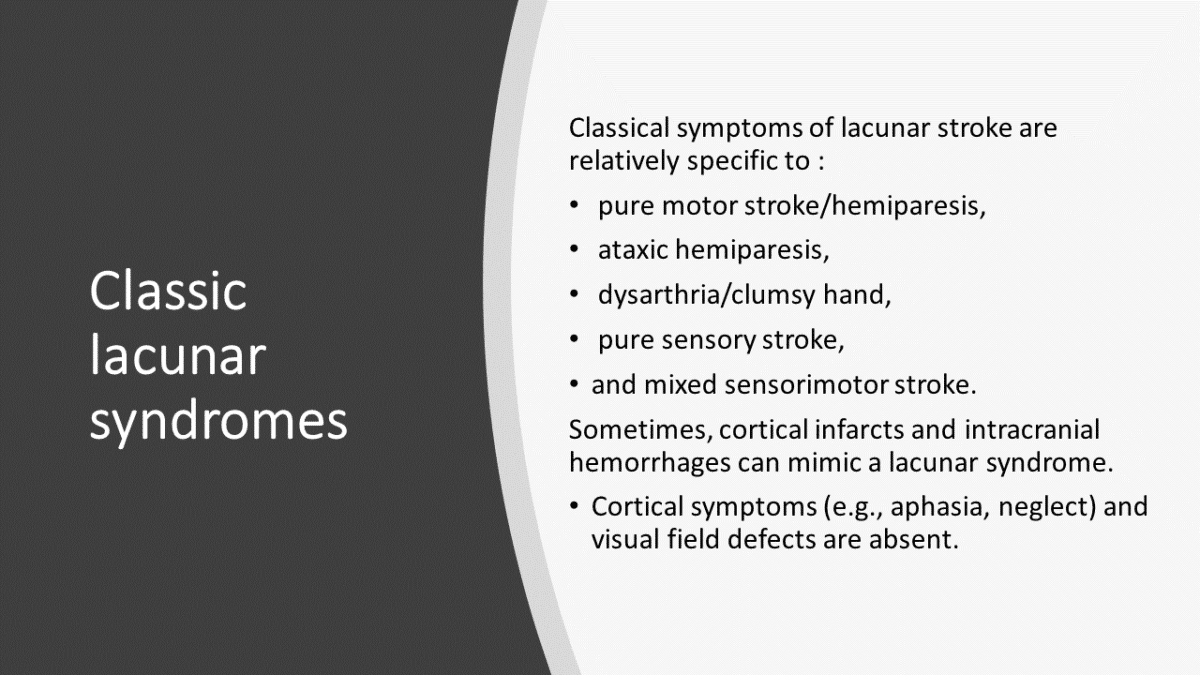 Classic lacunar syndromes

Classical symptoms of lacunar stroke are relatively specific to :

• pure motor stroke/hemiparesis,
• ataxic hemiparesis,
• dysarthria/clumsy hand,
• pure sensory stroke,
• and mixed sensorimotor stroke.

Sometimes, cortical infarcts and intracranial hemorrhages can mimic a lacunar syndrome.

• Cortical symptoms (e.g., aphasia, neglect) and visual field defects are absent.